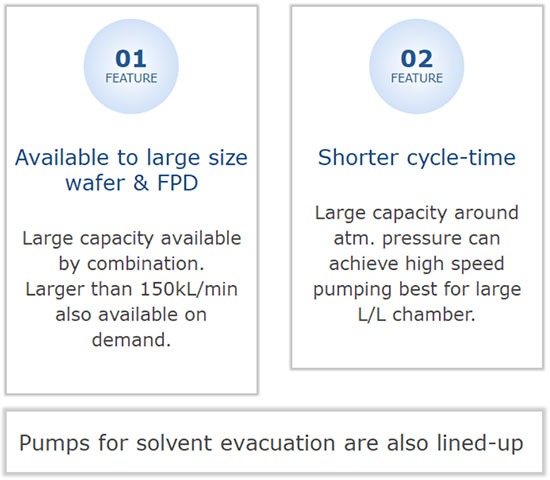 01
FEATURE

Available to large size wafer & FPD

Large capacity available by combination. Larger than 150kL/min also available on demand.

02
FEATURE

Shorter cycle-time

Large capacity around atm. pressure can achieve high speed pumping best for large L/L chamber.

Pumps for solvent evacuation are also lined-up